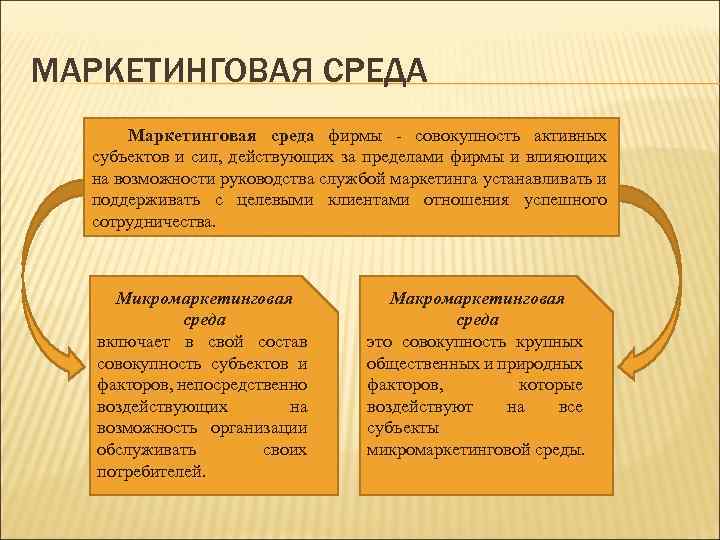 МАРКЕТИНГОВАЯ СРЕДА

Маркетинговая среда фирмы - совокупность активных субъектов и сил, действующих за пределами фирмы и влияющих на возможности руководства службой маркетинга устанавливать и поддерживать с целевыми клиентами отношения успешного сотрудничества.

Микромаркетинговая среда
включает в свой состав совокупность субъектов и факторов, непосредственно воздействующих на возможность организации обслуживать своих потребителей.

Макромаркетинговая среда
это совокупность крупных общественных и природных факторов, которые воздействуют на все субъекты микромаркетинговой среды.